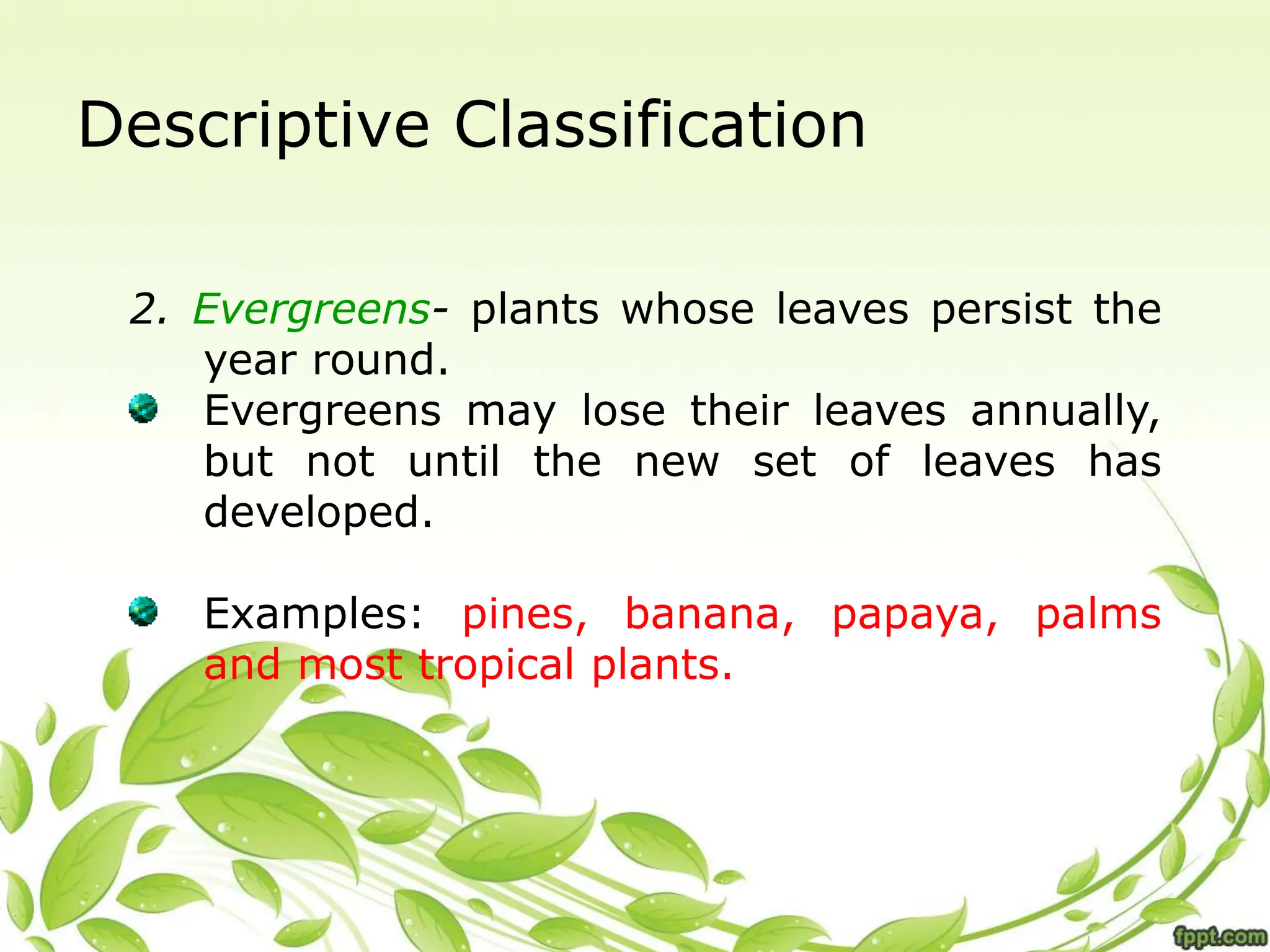 Descriptive Classification

2. Evergreens- plants whose leaves persist the year round.

Evergreens may lose their leaves annually, but not until the new set of leaves has developed.

Examples: pines, banana, papaya, palms and most tropical plants.

fppt.com